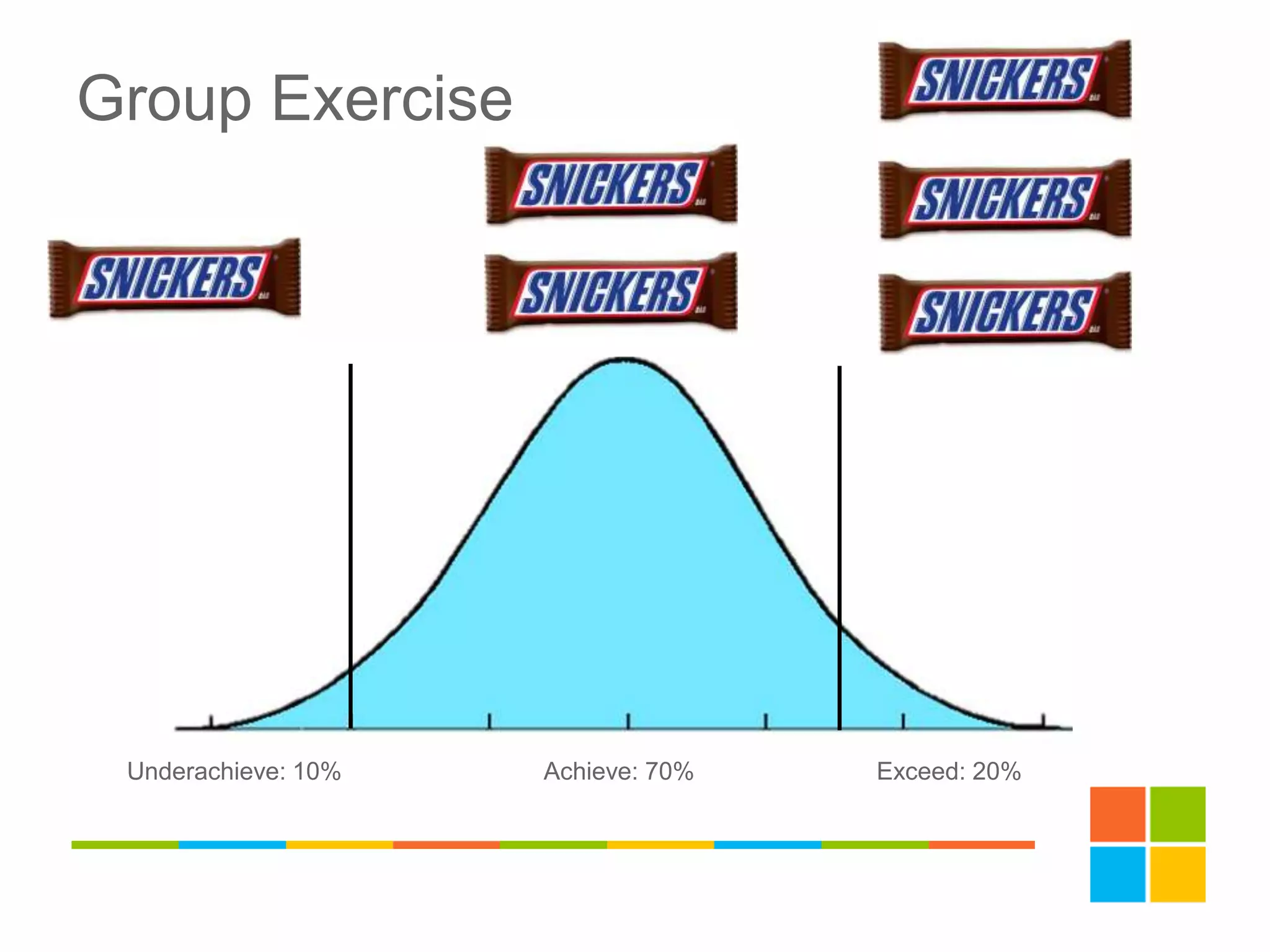 Group Exercise

SNICKERS

SNICKERS

SNICKERS

SNICKERS

SNICKERS

SNICKERS

Underachieve: 10%

Achieve: 70%

Exceed: 20%